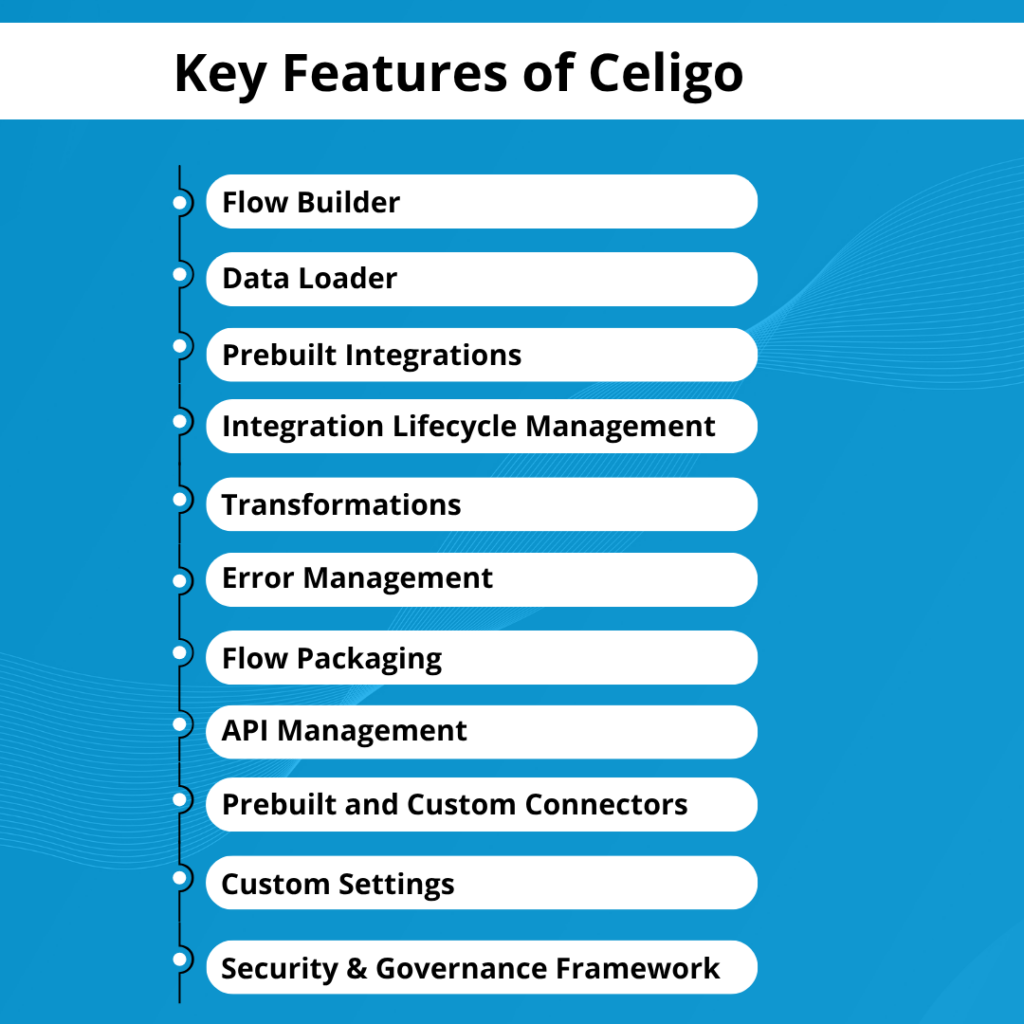 Key Features of Celigo

Flow Builder

Data Loader

Prebuilt Integrations

Integration Lifecycle Management

Transformations

Error Management

Flow Packaging

API Management

Prebuilt and Custom Connectors

Custom Settings

Security & Governance Framework